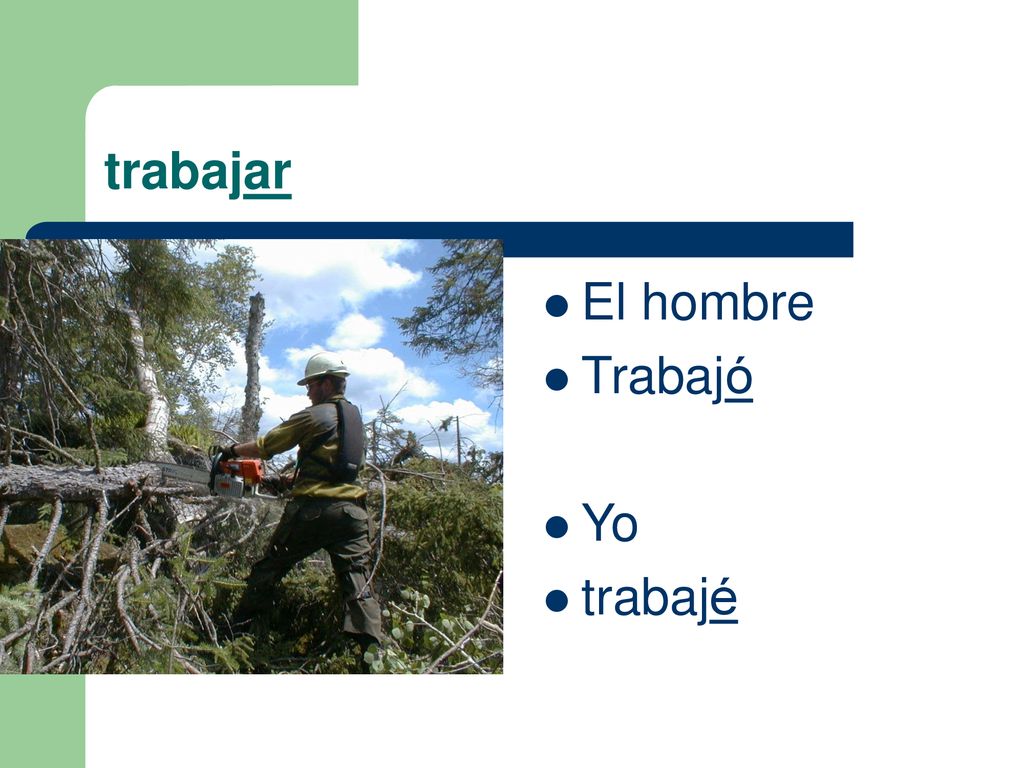 trabajar

- El hombre
- Trabajó

- Yo
- trabajé